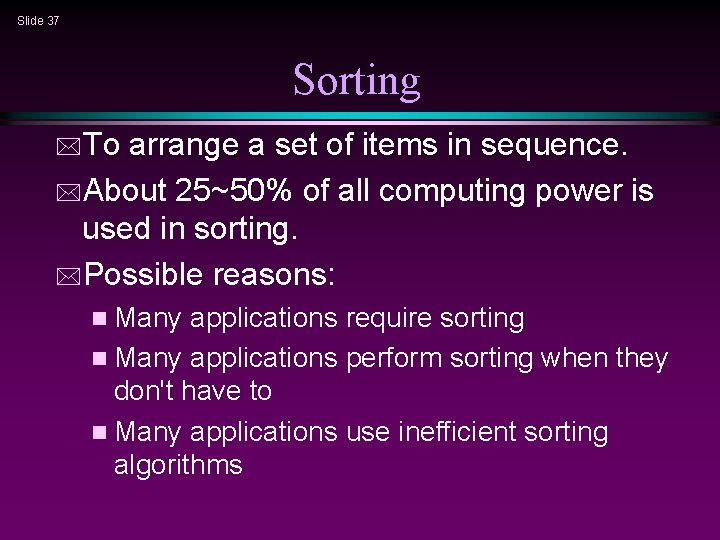 Slide 37

Sorting

To arrange a set of items in sequence.

About 25~50% of all computing power is used in sorting.

Possible reasons:

Many applications require sorting

Many applications perform sorting when they don't have to

Many applications use inefficient sorting algorithms